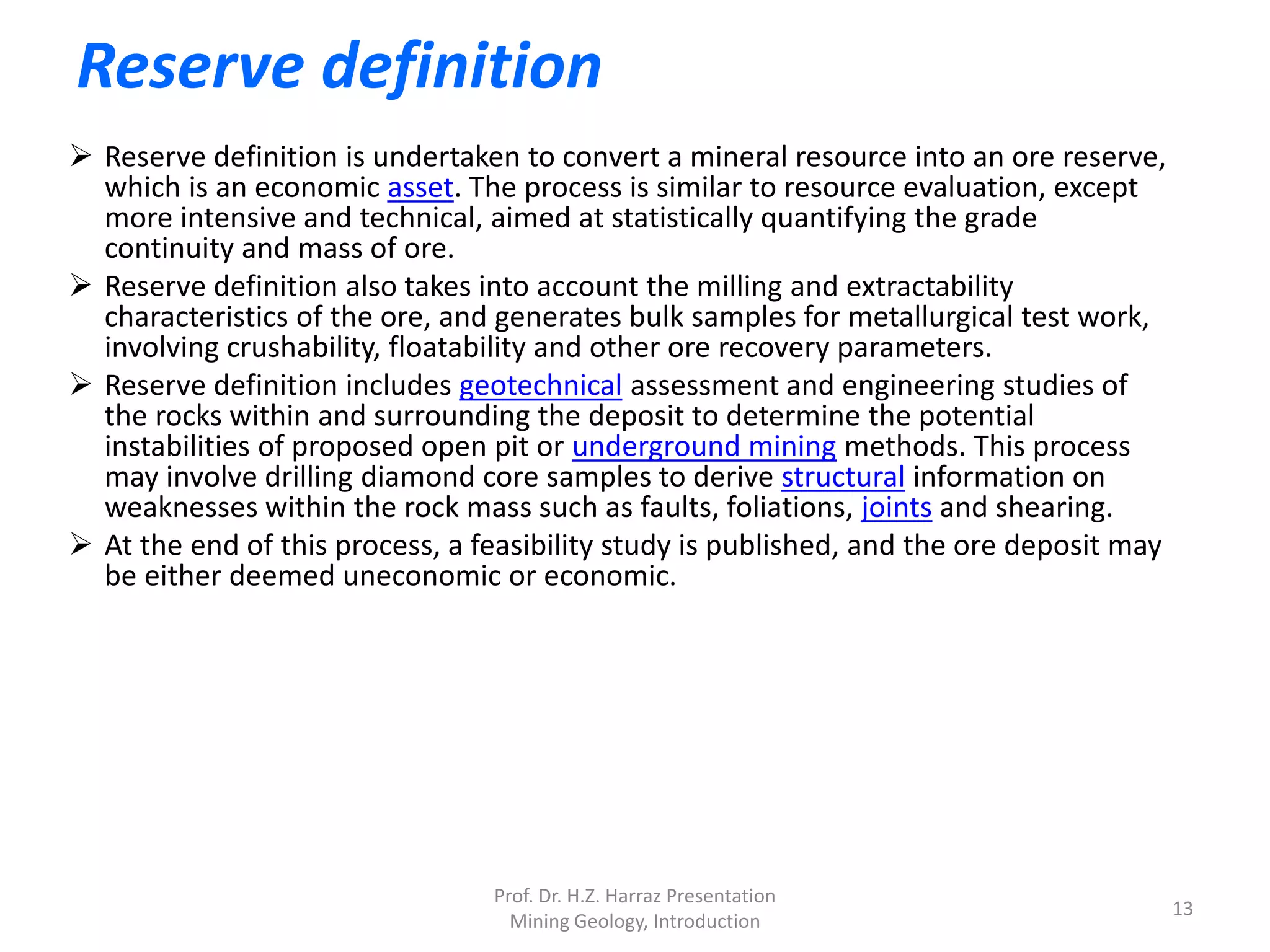 Reserve definition

➢ Reserve definition is undertaken to convert a mineral resource into an ore reserve, which is an economic asset. The process is similar to resource evaluation, except more intensive and technical, aimed at statistically quantifying the grade continuity and mass of ore.

➢ Reserve definition also takes into account the milling and extractability characteristics of the ore, and generates bulk samples for metallurgical test work, involving crushability, floatability and other ore recovery parameters.

➢ Reserve definition includes geotechnical assessment and engineering studies of the rocks within and surrounding the deposit to determine the potential instabilities of proposed open pit or underground mining methods. This process may involve drilling diamond core samples to derive structural information on weaknesses within the rock mass such as faults, foliations, joints and shearing.

➢ At the end of this process, a feasibility study is published, and the ore deposit may be either deemed uneconomic or economic.

Prof. Dr. H.Z. Harraz Presentation
Mining Geology, Introduction

13